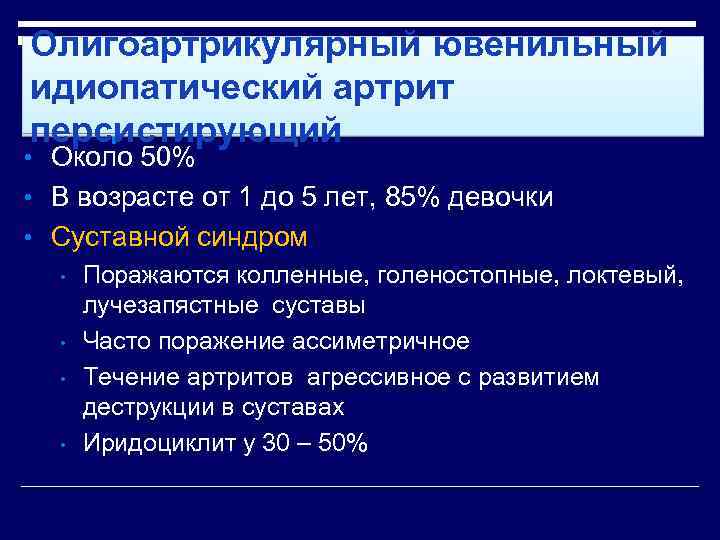 Олигоартрикулярный ювенильный идиопатический артрит персистирующий

• Около 50%
• В возрасте от 1 до 5 лет, 85% девочки
• Суставной синдром
  • Поражаются колленные, голеностопные, локтевый, лучезапястные суставы
  • Часто поражение ассиметричное
  • Течение артритов агрессивное с развитием деструкции в суставах
  • Иридоциклит у 30 – 50%